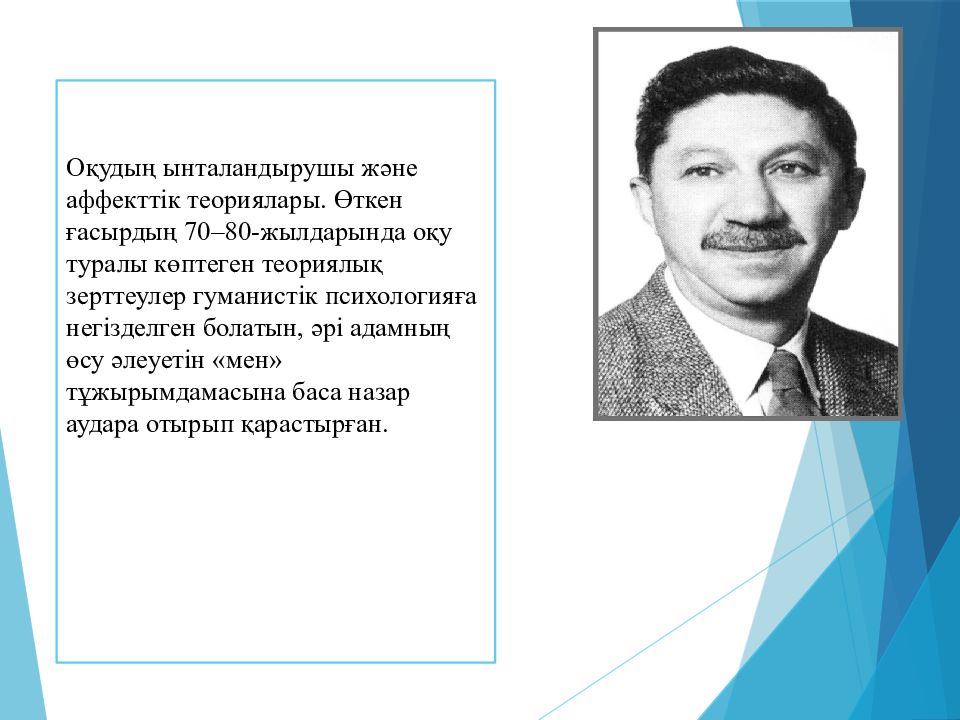 Оқудың ынталандырушы және аффекттік теориялары. Өткен ғасырдың 70–80-жылдарында оқу туралы көптеген теориялық зерттеулер гуманистік психологияға негізделген болатын, әрі адамның өсу әлеуетін «мен» тұжырымдамасына баса назар аудара отырып қарастырған.